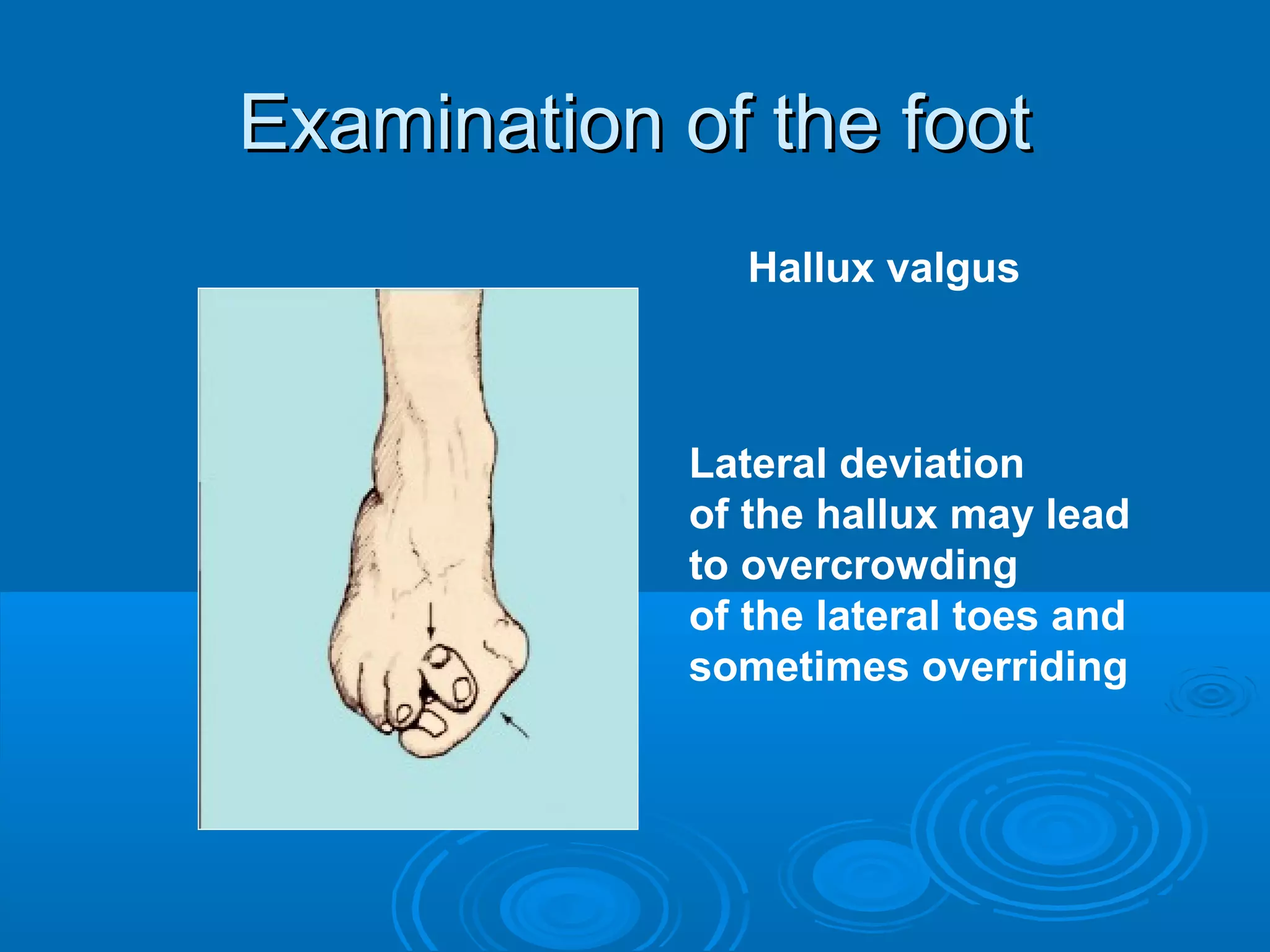 Examination of the foot

Hallux valgus

Lateral deviation of the hallux may lead to overcrowding of the lateral toes and sometimes overriding